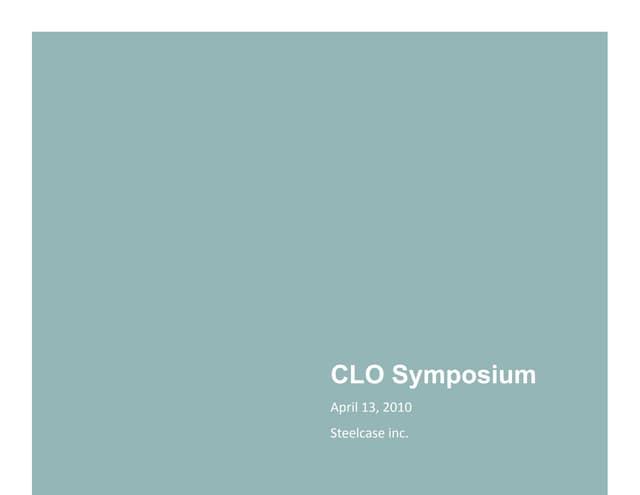 CLO Symposium

April 13, 2010

Steelcase inc.